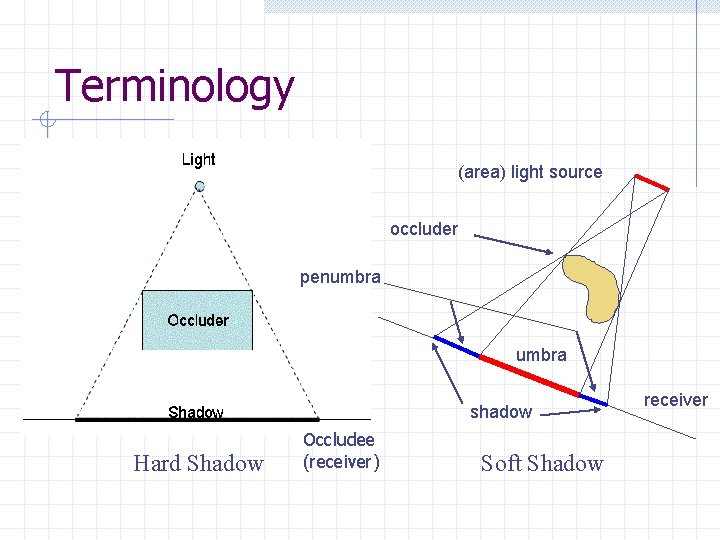 Terminology

Light

Occluder

Shadow

Occludee (receiver)

Hard Shadow

(area) light source

occluder

penumbra

umbra

shadow

receiver

Soft Shadow